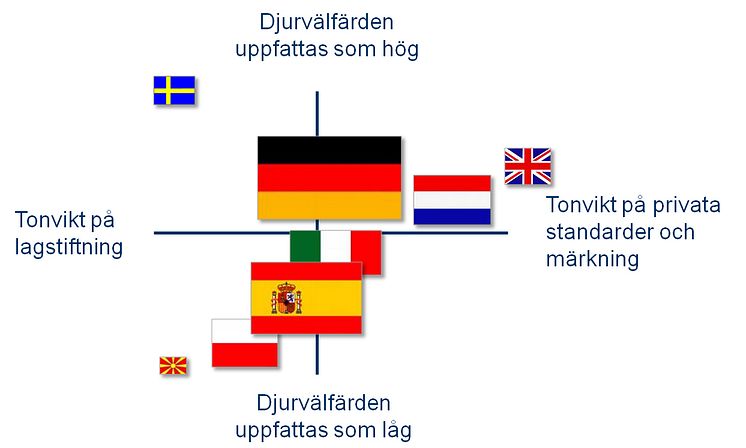 Djurvälfärden uppfattas som hög

Tonvikt på lagstiftning

Tonvikt på privata standarder och märkning

Djurvälfärden uppfattas som låg